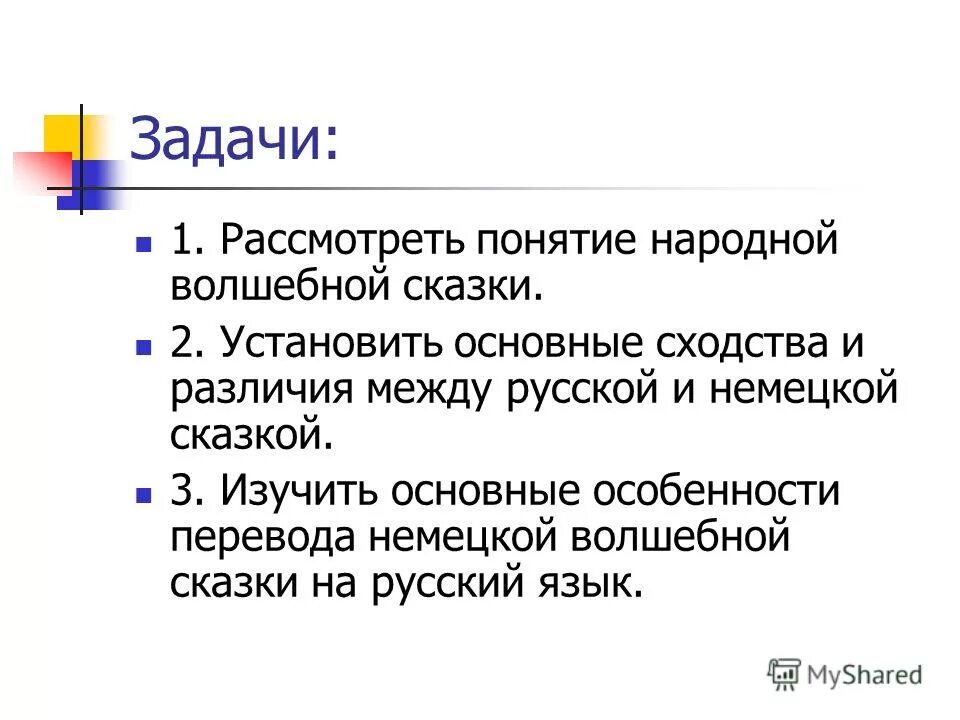 Задачи:

1. Рассмотреть понятие народной волшебной сказки.

2. Установить основные сходства и различия между русской и немецкой сказкой.

3. Изучить основные особенности перевода немецкой волшебной сказки на русский язык.

MyShared